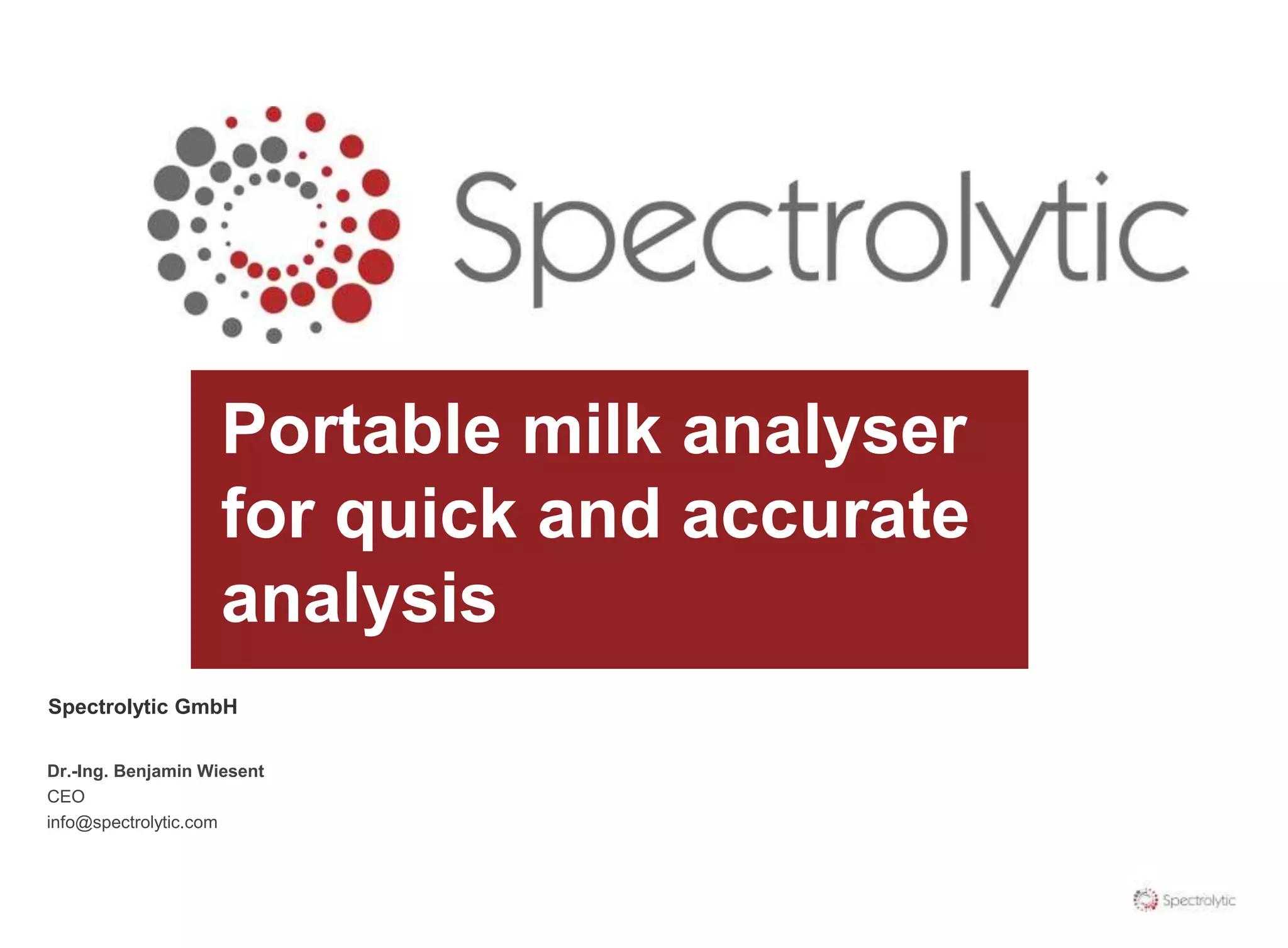 Spectrolytic

Portable milk analyser for quick and accurate analysis

Spectrolytic GmbH

Dr.-Ing. Benjamin Wiesent
CEO
info@spectrolytic.com

Spectrolytic